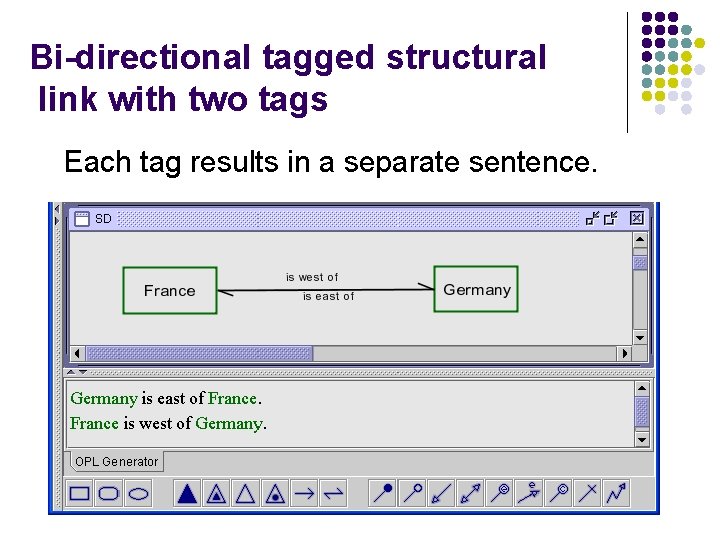 Bi-directional tagged structural link with two tags

Each tag results in a separate sentence.

SD

France

is west of

is east of

Germany

Germany is east of France.
France is west of Germany.

OPL Generator